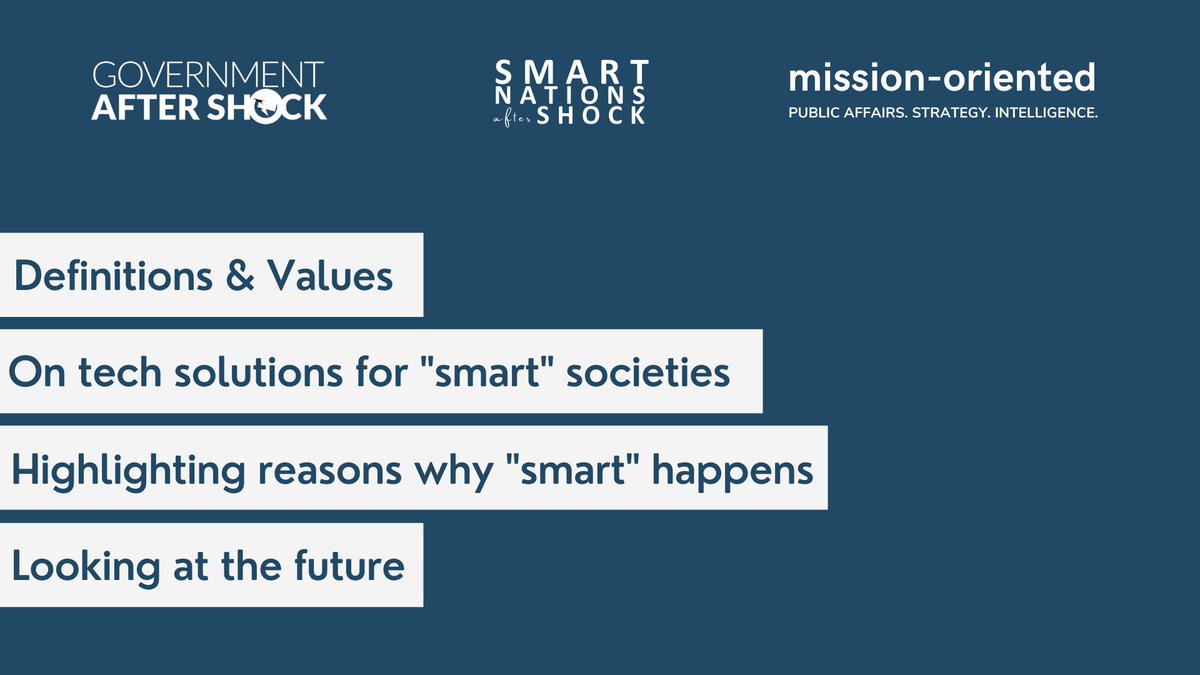 GOVERNMENT
AFTER SHOCK

SMART
NATIONS
after SHOCK

mission-oriented
PUBLIC AFFAIRS. STRATEGY. INTELLIGENCE.

Definitions & Values

On tech solutions for "smart" societies

Highlighting reasons why "smart" happens

Looking at the future